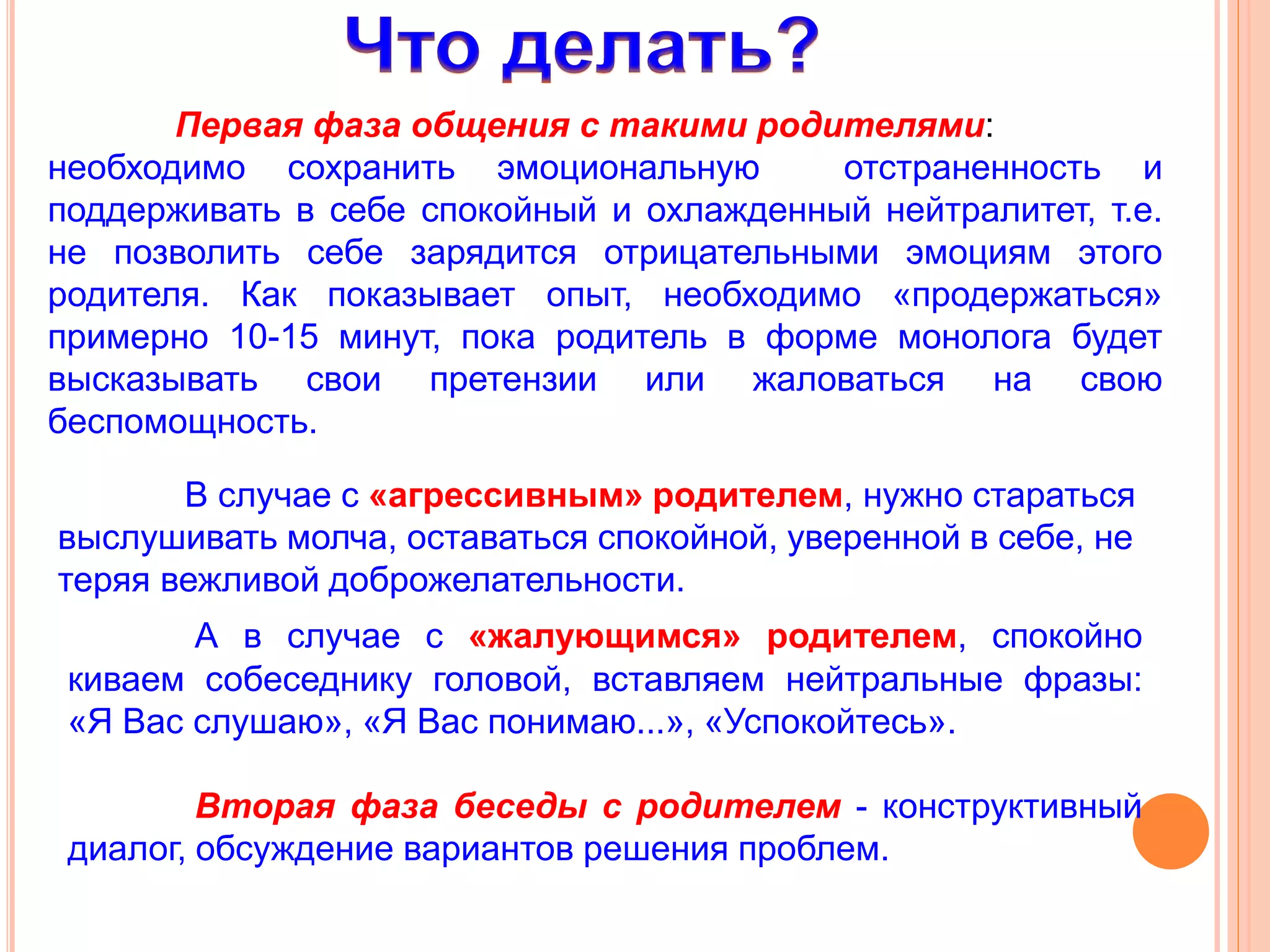 Что делать?

Первая фаза общения с такими родителями: необходимо сохранить эмоциональную отстраненность и поддерживать в себе спокойный и охлажденный нейтралитет, т.е. не позволить себе зарядится отрицательными эмоциям этого родителя. Как показывает опыт, необходимо «продержаться» примерно 10-15 минут, пока родитель в форме монолога будет высказывать свои претензии или жаловаться на свою беспомощность.

В случае с «агрессивным» родителем, нужно стараться выслушивать молча, оставаться спокойной, уверенной в себе, не теряя вежливой доброжелательности.

А в случае с «жалующимся» родителем, спокойно киваем собеседнику головой, вставляем нейтральные фразы: «Я Вас слушаю», «Я Вас понимаю...», «Успокойтесь».

Вторая фаза беседы с родителем - конструктивный диалог, обсуждение вариантов решения проблем.